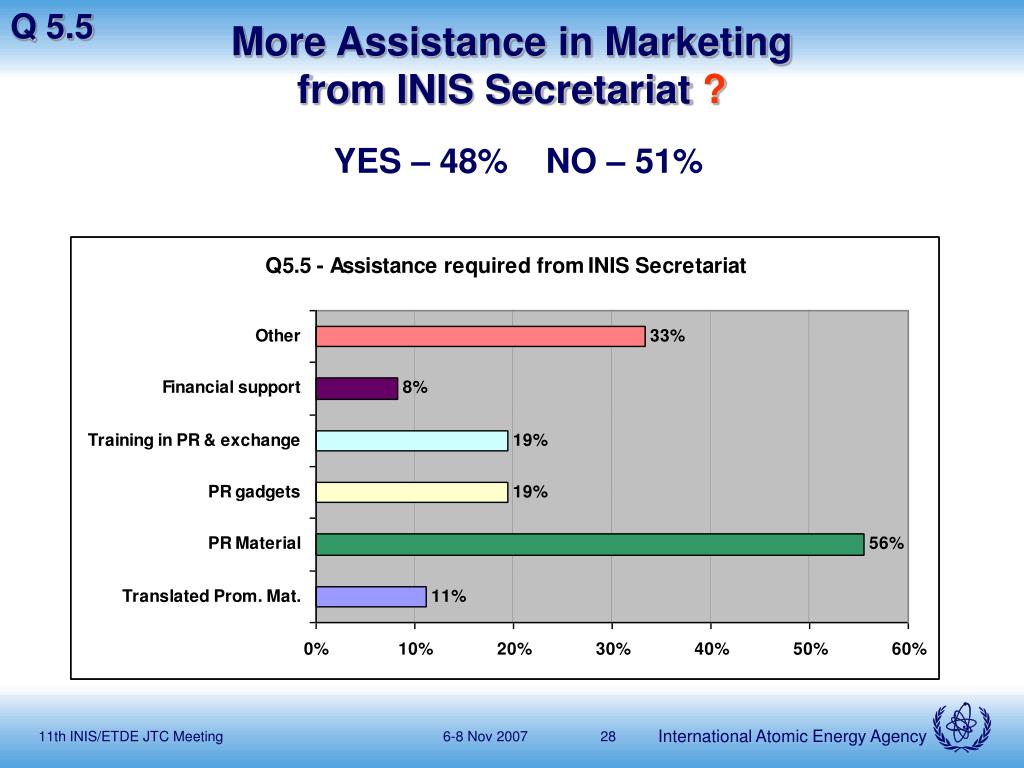 Q 5.5

More Assistance in Marketing from INIS Secretariat ?

YES – 48%    NO – 51%

Q5.5 - Assistance required from INIS Secretariat

Other 33%
Financial support 8%
Training in PR & exchange 19%
PR gadgets 19%
PR Material 56%
Translated Prom. Mat. 11%

0% 10% 20% 30% 40% 50% 60%

11th INIS/ETDE JTC Meeting    6-8 Nov 2007    28    International Atomic Energy Agency